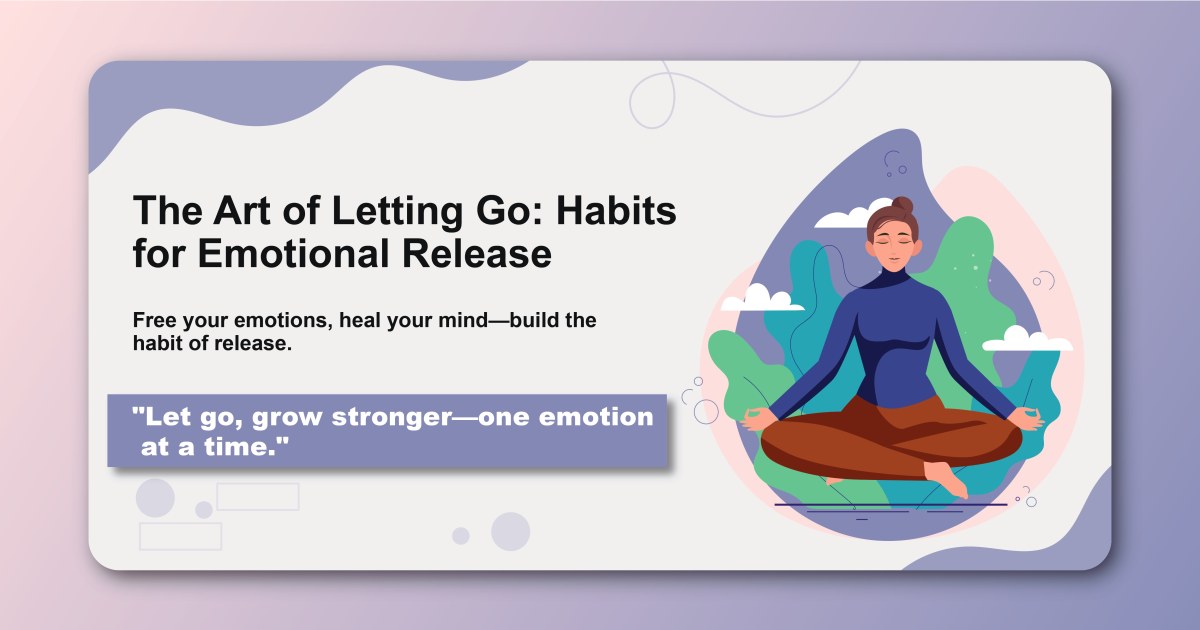 The Art of Letting Go: Habits for Emotional Release

Free your emotions, heal your mind—build the habit of release.

"Let go, grow stronger—one emotion at a time."